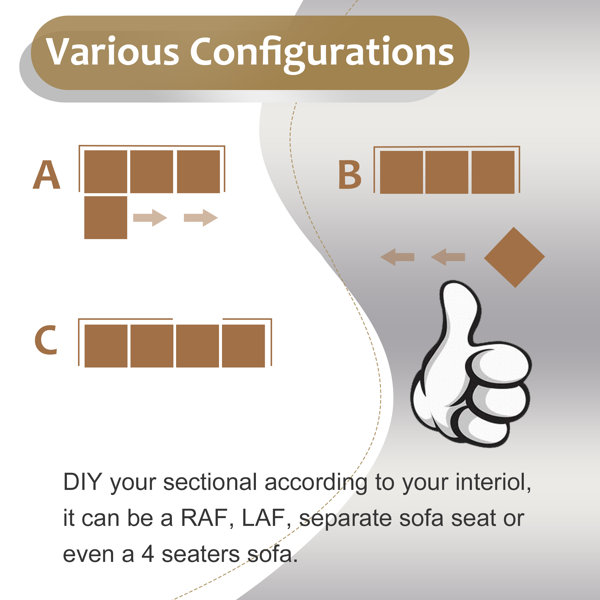 Various Configurations

A

B

C

DIY your sectional according to your interiol, it can be a RAF, LAF, separate sofa seat or even a 4 seaters sofa.